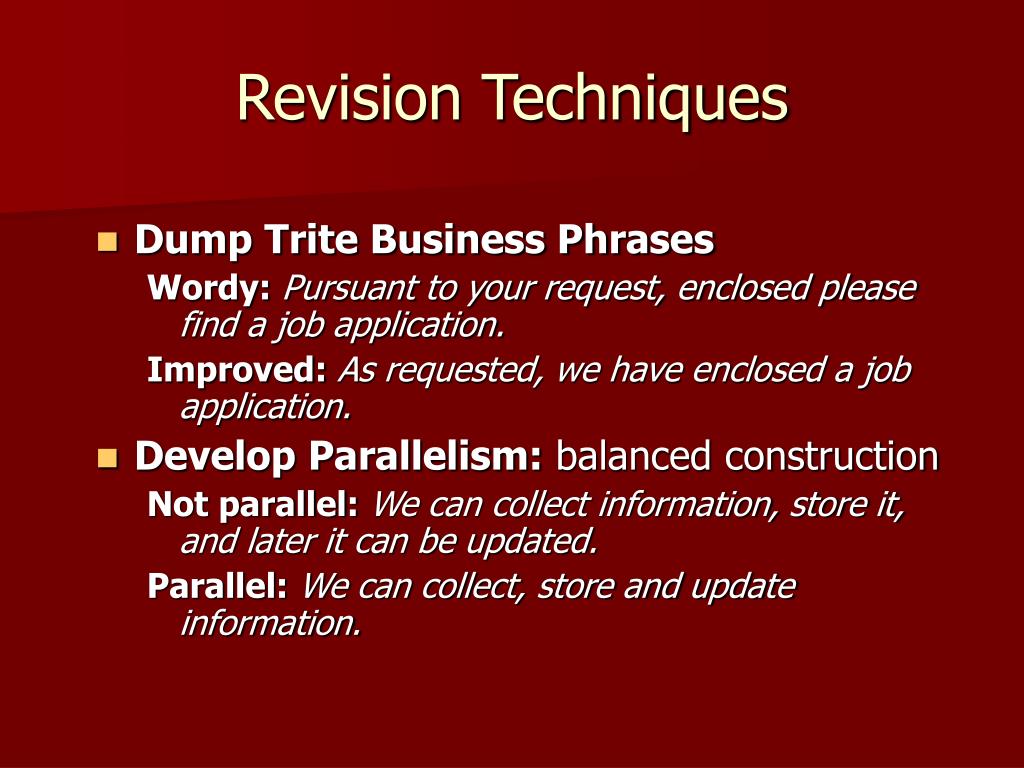 Revision Techniques

Dump Trite Business Phrases

Wordy: Pursuant to your request, enclosed please find a job application.

Improved: As requested, we have enclosed a job application.

Develop Parallelism: balanced construction

Not parallel: We can collect information, store it, and later it can be updated.

Parallel: We can collect, store and update information.